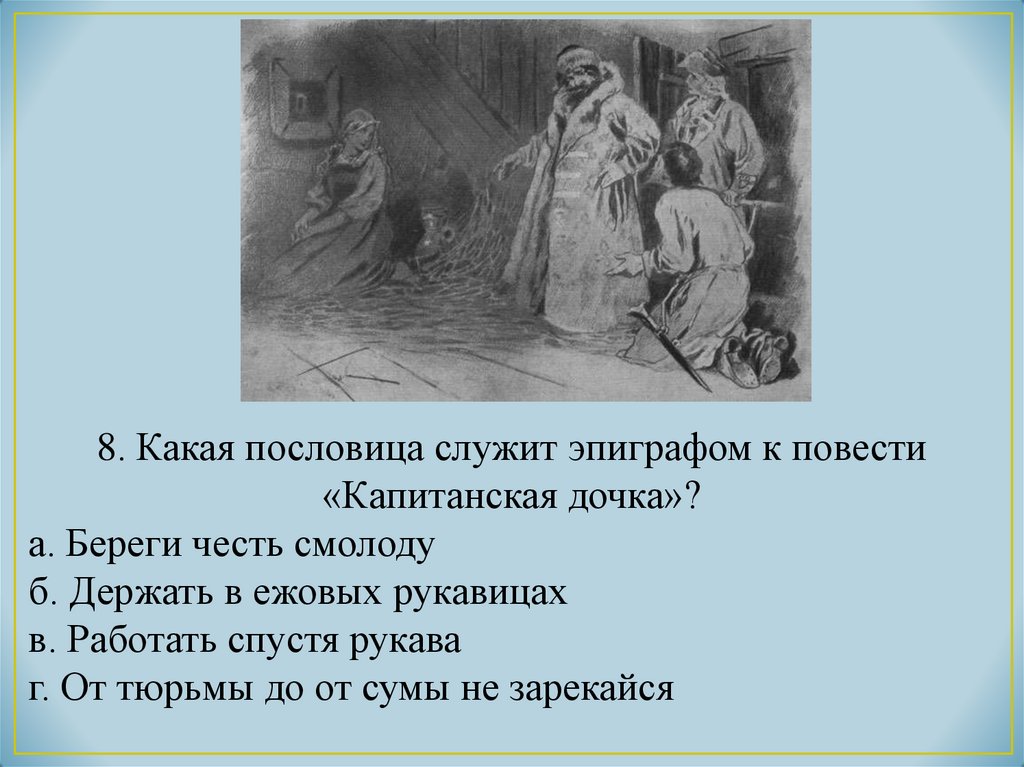 8. Какая пословица служит эпиграфом к повести «Капитанская дочка»?

а. Береги честь смолоду

б. Держать в ежовых рукавицах

в. Работать спустя рукава

г. От тюрьмы до от сумы не зарекайся